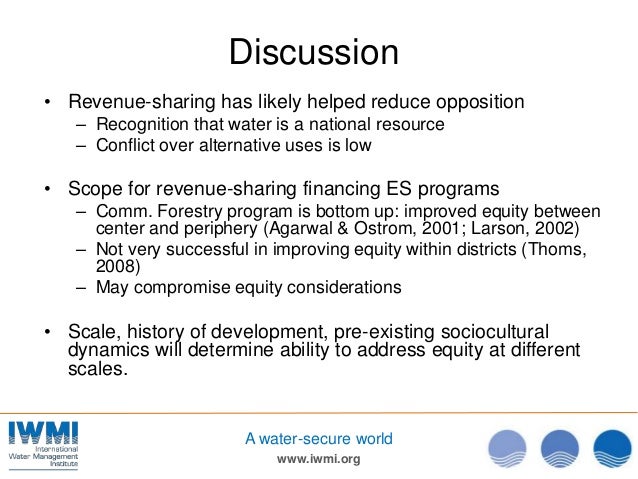 Discussion

• Revenue-sharing has likely helped reduce opposition
– Recognition that water is a national resource
– Conflict over alternative uses is low

• Scope for revenue-sharing financing ES programs
– Comm. Forestry program is bottom up: improved equity between center and periphery (Agarwal & Ostrom, 2001; Larson, 2002)
– Not very successful in improving equity within districts (Thoms, 2008)
– May compromise equity considerations

• Scale, history of development, pre-existing sociocultural dynamics will determine ability to address equity at different scales.

IWMI
International Water Management Institute

A water-secure world
www.iwmi.org